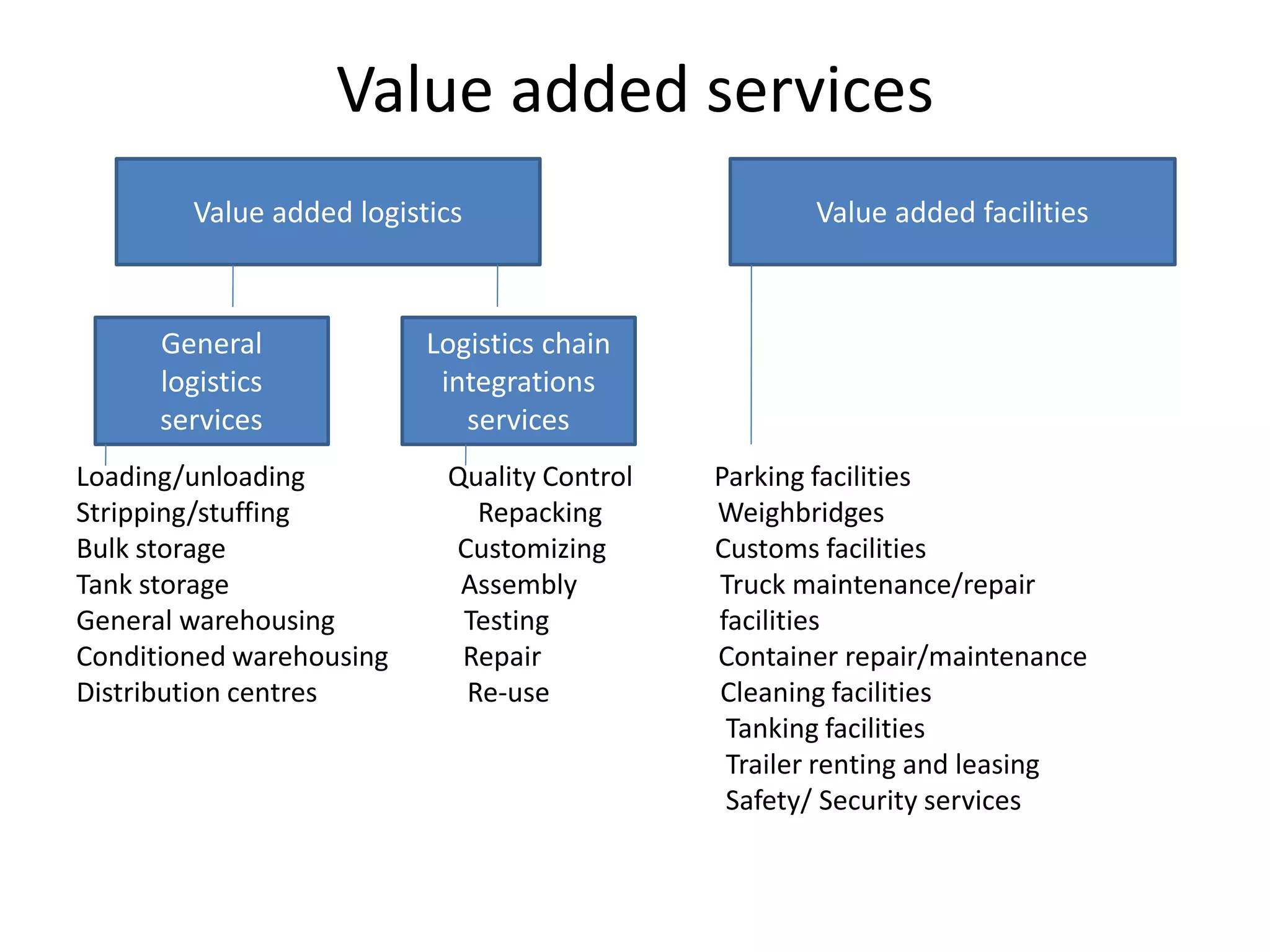 Value added services

Value added logistics

Value added facilities

General logistics services

Logistics chain integrations services

Loading/unloading
Stripping/stuffing
Bulk storage
Tank storage
General warehousing
Conditioned warehousing
Distribution centres

Quality Control
Repacking
Customizing
Assembly
Testing
Repair
Re-use

Parking facilities
Weighbridges
Customs facilities
Truck maintenance/repair facilities
Container repair/maintenance
Cleaning facilities
Tanking facilities
Trailer renting and leasing
Safety/ Security services